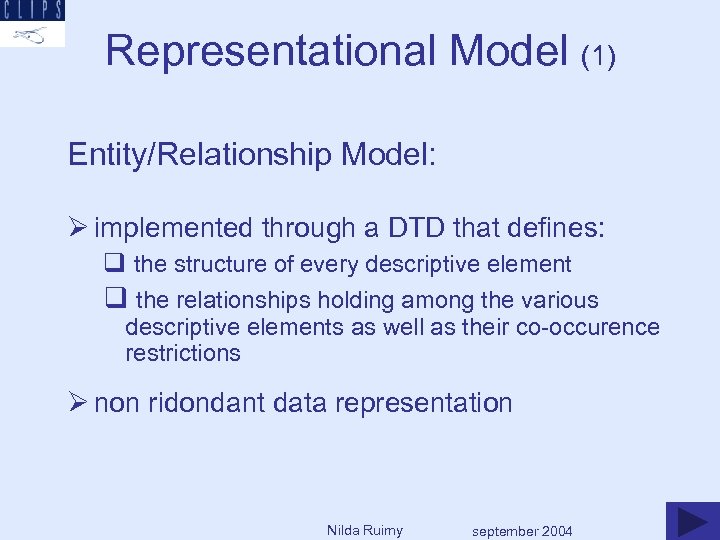 CLIPS

Representational Model (1)

Entity/Relationship Model:

➢ implemented through a DTD that defines:

❑ the structure of every descriptive element

❑ the relationships holding among the various descriptive elements as well as their co-occurence restrictions

➢ non ridondant data representation

Nilda Ruimy september 2004